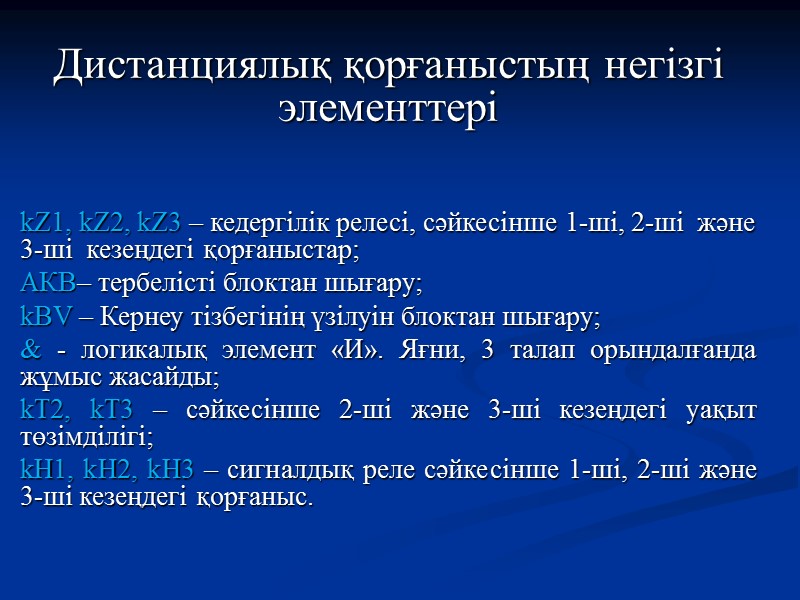 Дистанциялық қорғаныстың негізгі элементтері

kZ1, kZ2, kZ3 – кедергілік релесі, сәйкесінше 1-ші, 2-ші және 3-ші кезеңдегі қорғаныстар;

АКВ– тербелісті блоктан шығару;

kBV – Кернеу тізбегінің үзілуін блоктан шығару;

& - логикалық элемент «И». Яғни, 3 талап орындалғанда жұмыс жасайды;

kT2, kT3 – сәйкесінше 2-ші және 3-ші кезеңдегі уақыт төзімділігі;

kH1, kH2, kH3 – сигналдық реле сәйкесінше 1-ші, 2-ші және 3-ші кезеңдегі қорғаныс.